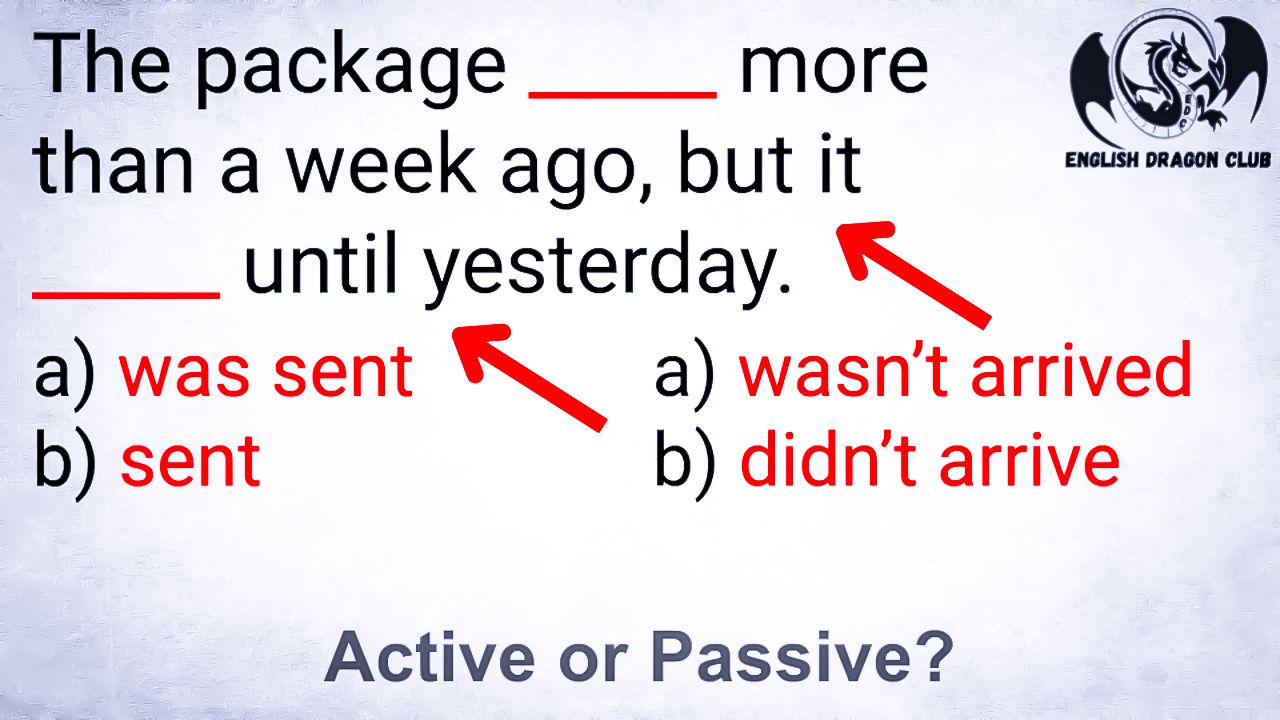 The package _____ more than a week ago, but it _____ until yesterday.

ENGLISH DRAGON CLUB

a) was sent
b) sent

a) wasn't arrived
b) didn't arrive

Active or Passive?